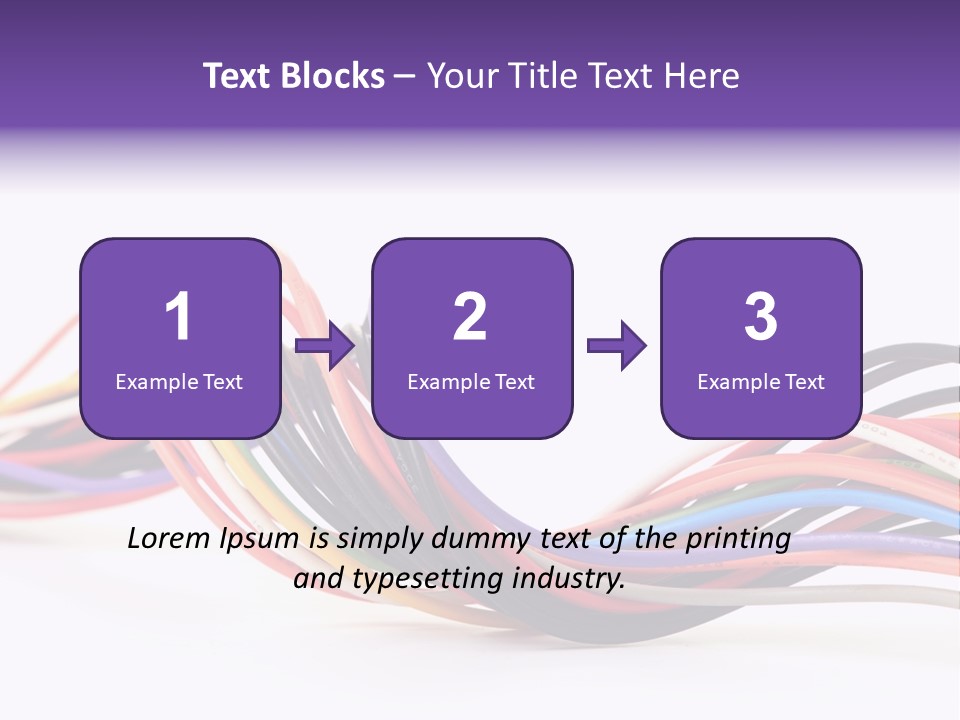 Text Blocks – Your Title Text Here

1
Example Text

2
Example Text

3
Example Text

Lorem Ipsum is simply dummy text of the printing and typesetting industry.